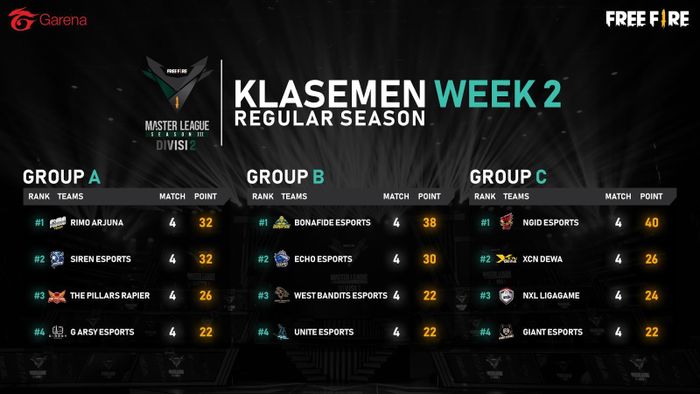 Garena

FREE FIRE

FREE FIRE
MASTER LEAGUE
SEASON III
DIVISI 2

KLASEMEN WEEK 2
REGULAR SEASON

GROUP A

| RANK | TEAMS | MATCH | POINT |
|---|---|---|---|
| #1 | RIMO ARJUNA | 4 | 32 |
| #2 | SIREN ESPORTS | 4 | 32 |
| #3 | THE PILLARS RAPIER | 4 | 26 |
| #4 | G ARSY ESPORTS | 4 | 22 |

GROUP B

| RANK | TEAMS | MATCH | POINT |
|---|---|---|---|
| #1 | BONAFIDE ESPORTS | 4 | 38 |
| #2 | ECHO ESPORTS | 4 | 30 |
| #3 | WEST BANDITS ESPORTS | 4 | 22 |
| #4 | UNITE ESPORTS | 4 | 22 |

GROUP C

| RANK | TEAMS | MATCH | POINT |
|---|---|---|---|
| #1 | NGID ESPORTS | 4 | 40 |
| #2 | XCN DEWA | 4 | 26 |
| #3 | NXL LIGAGAME | 4 | 24 |
| #4 | GIANT ESPORTS | 4 | 22 |